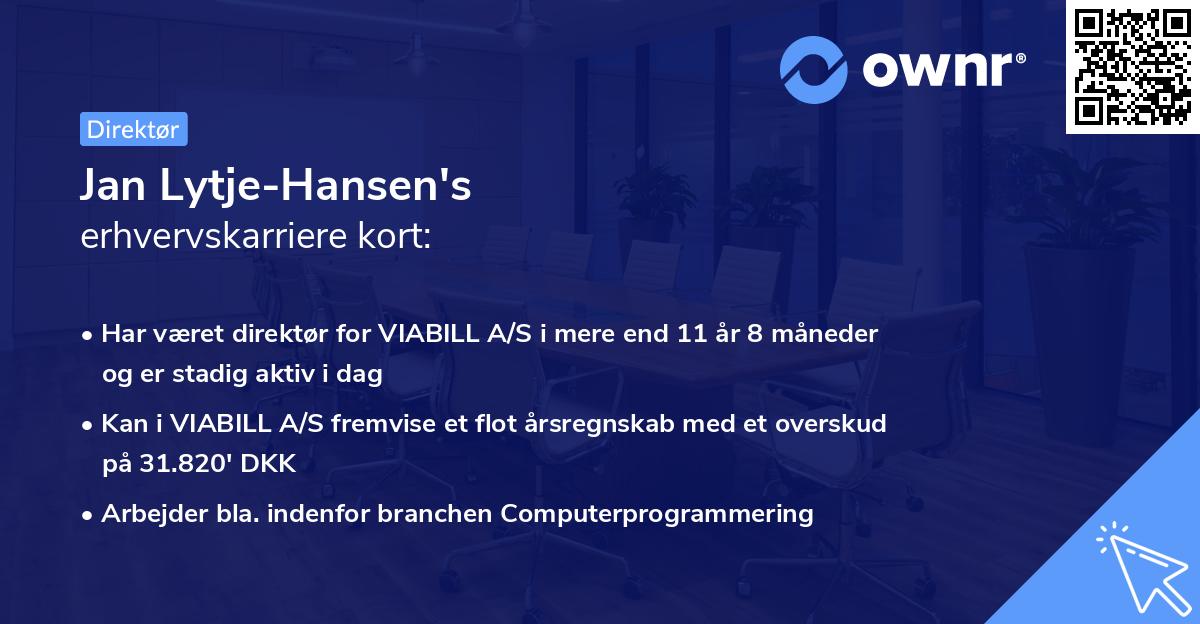 ownr®

Direktør

Jan Lytje-Hansen's
erhvervskarriere kort:

• Har været direktør for VIABILL A/S i mere end 11 år 8 måneder og er stadig aktiv i dag
• Kan i VIABILL A/S fremvise et flot årsregnskab med et overskud på 31.820' DKK
• Arbejder bla. indenfor branchen Computerprogrammering